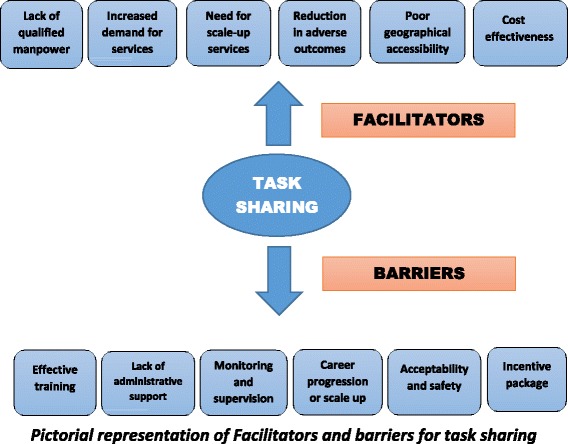 Lack of qualified manpower

Increased demand for services

Need for scale-up services

Reduction in adverse outcomes

Poor geographical accessibility

Cost effectiveness

FACILITATORS

TASK SHARING

BARRIERS

Effective training

Lack of administrative support

Monitoring and supervision

Career progression or scale up

Acceptability and safety

Incentive package

Pictorial representation of Facilitators and barriers for task sharing